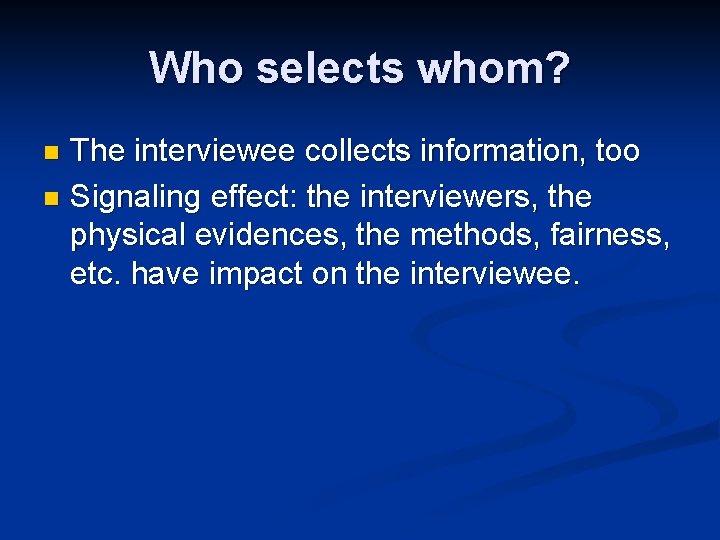 Who selects whom?

- The interviewee collects information, too
- Signaling effect: the interviewers, the physical evidences, the methods, fairness, etc. have impact on the interviewee.